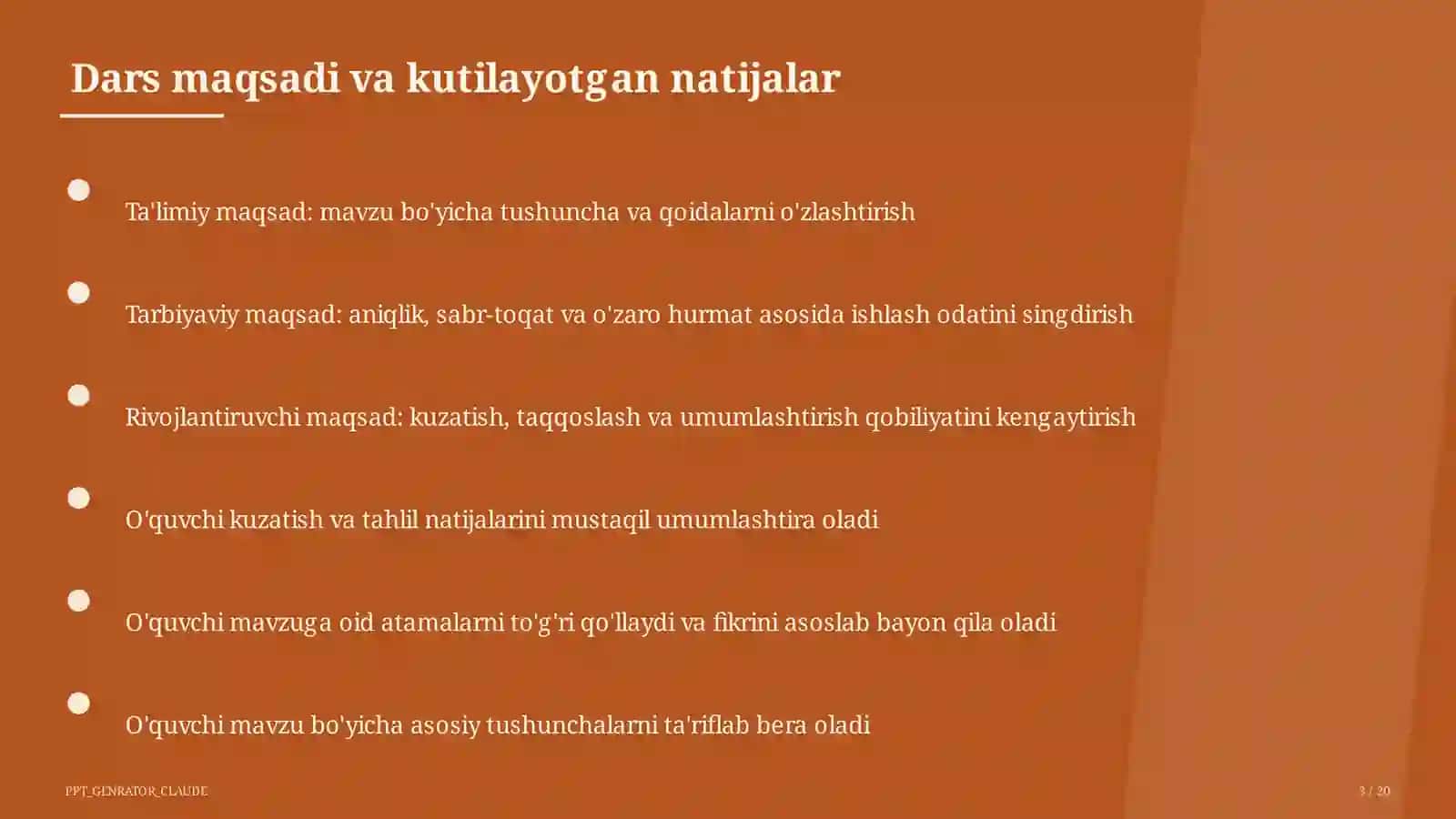 Dars maqsadi va kutilayotgan natijalar

Ta'limiy maqsad: mavzu bo'yicha tushuncha va qoidalarni o'zlashtirish

Tarbiyaviy maqsad: aniqlik, sabr-toqat va o'zaro hurmat asosida ishlash odatini singdirish

Rivojlantiruvchi maqsad: kuzatish, taqqoslash va umumlashtirish qobiliyatini kengaytirish

O'quvchi kuzatish va tahlil natijalarini mustaqil umumlashtira oladi

O'quvchi mavzuga oid atamalarni to'g'ri qo'llaydi va fikrini asoslab bayon qila oladi

O'quvchi mavzu bo'yicha asosiy tushunchalarni ta'riflab bera oladi

PPT_GENRATOR_CLAUDE

3 / 20